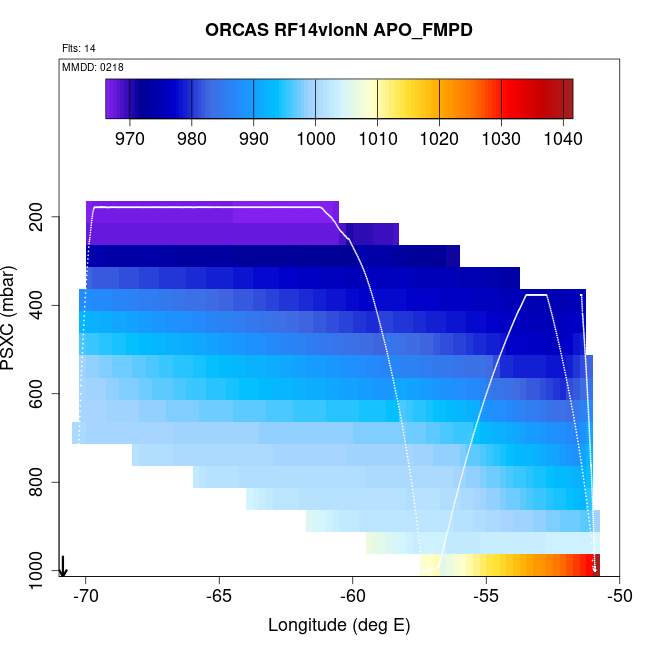 ORCAS RF14vlonN APO_FMPD

Flts: 14

MMDD: 0218

970 980 990 1000 1010 1020 1030 1040

PSXC (mbar)

200
400
600
800
1000

-70 -65 -60 -55 -50

Longitude (deg E)